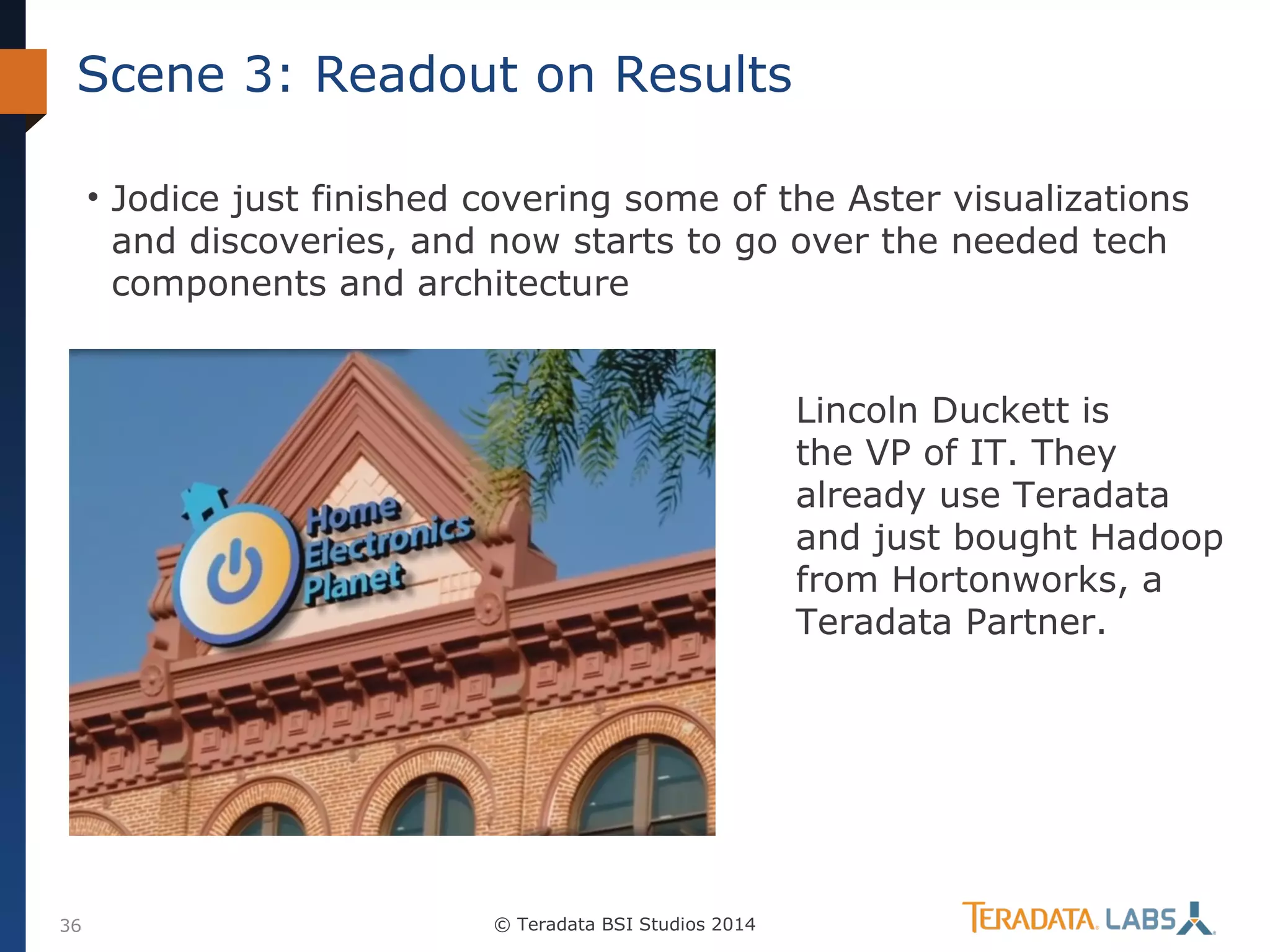 Scene 3: Readout on Results

• Jodice just finished covering some of the Aster visualizations and discoveries, and now starts to go over the needed tech components and architecture

Home Electronics Planet

Lincoln Duckett is the VP of IT. They already use Teradata and just bought Hadoop from Hortonworks, a Teradata Partner.

36

© Teradata BSI Studios 2014

TERADATA. LABS